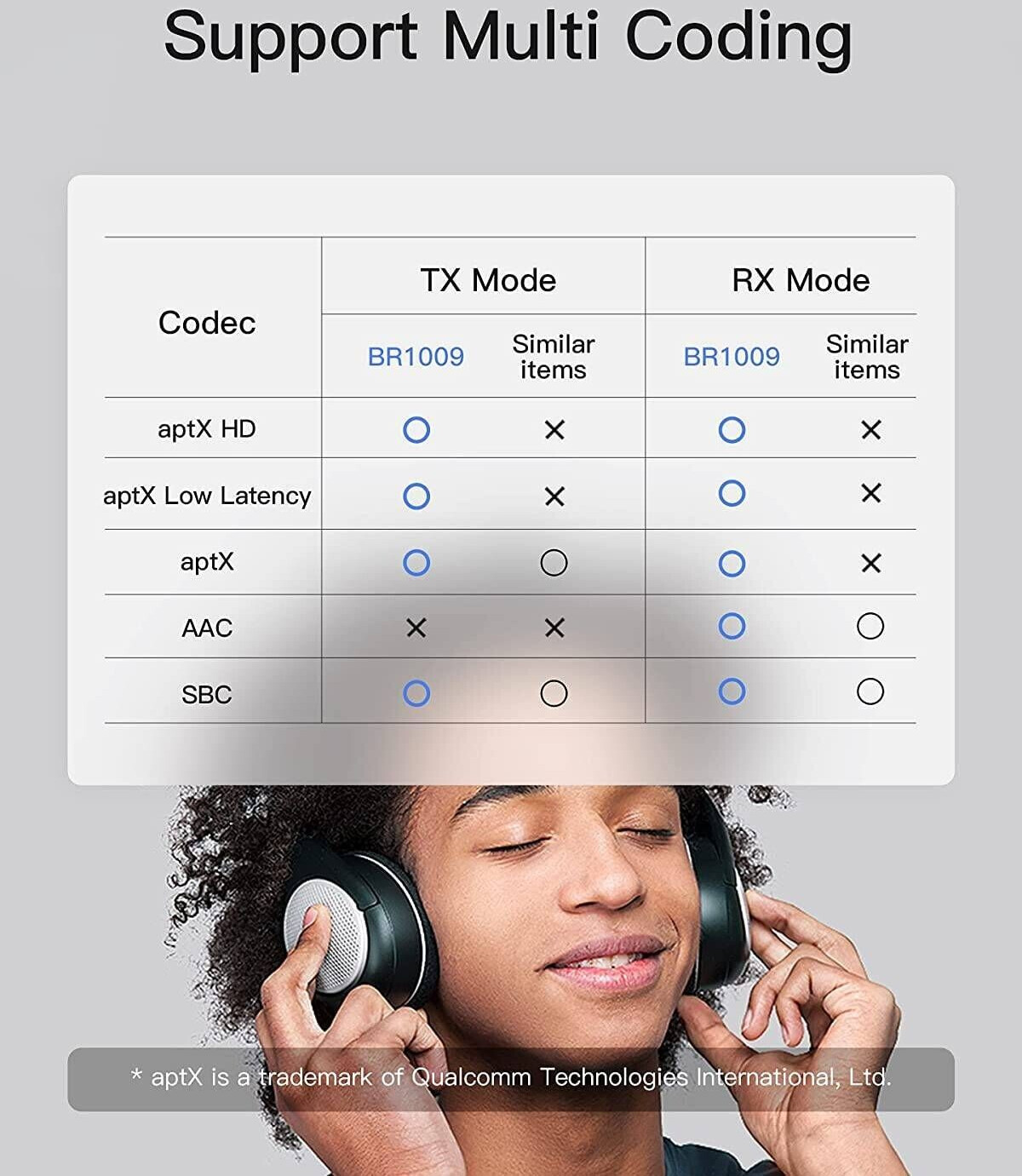 Support Multi Coding

| Codec | TX Mode BR1009 | TX Mode Similar items | RX Mode BR1009 | RX Mode Similar items |
|---|---|---|---|---|
| aptX HD | ○ | × | ○ | × |
| aptX Low Latency | ○ | × | ○ | × |
| aptX | ○ | ○ | ○ | × |
| AAC | × | × | ○ | ○ |
| SBC | ○ | ○ | ○ | ○ |

* aptX is a trademark of Qualcomm Technologies International, Ltd.